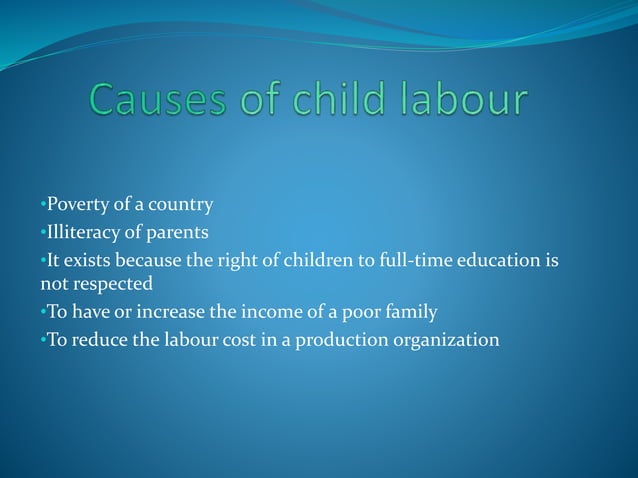 Causes of child labour

•Poverty of a country
•Illiteracy of parents
•It exists because the right of children to full-time education is not respected
•To have or increase the income of a poor family
•To reduce the labour cost in a production organization